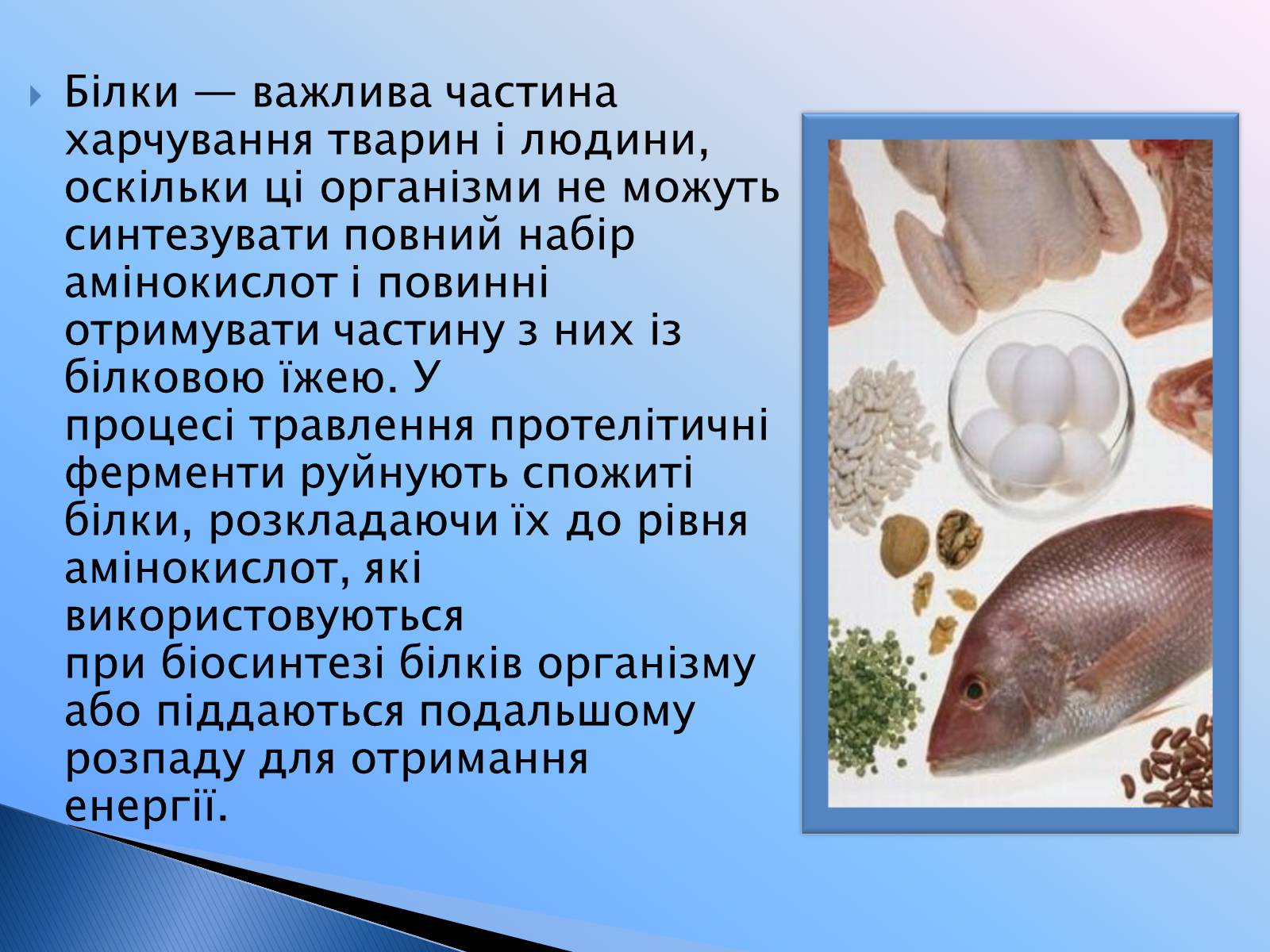 Білки — важлива частина харчування тварин і людини, оскільки ці організми не можуть синтезувати повний набір амінокислот і повинні отримувати частину з них із білковою їжею. У процесі травлення протелітичні ферменти руйнують спожиті білки, розкладаючи їх до рівня амінокислот, які використовуються при біосинтезі білків організму або піддаються подальшому розпаду для отримання енергії.